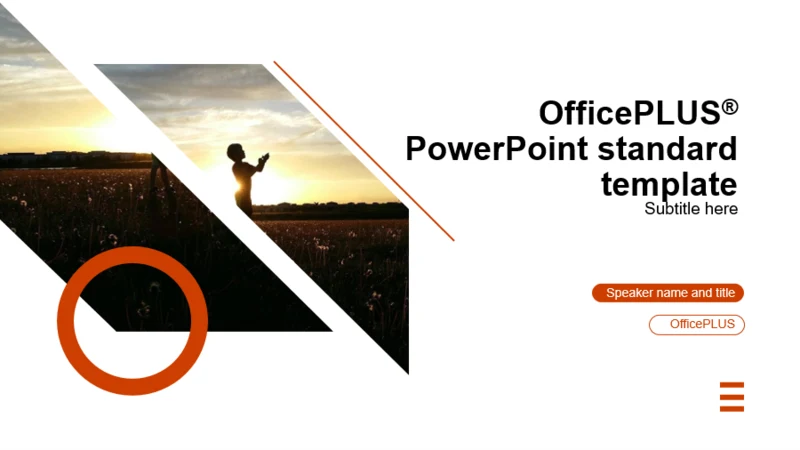 OfficePLUS®
PowerPoint standard template
Subtitle here

Speaker name and title

OfficePLUS